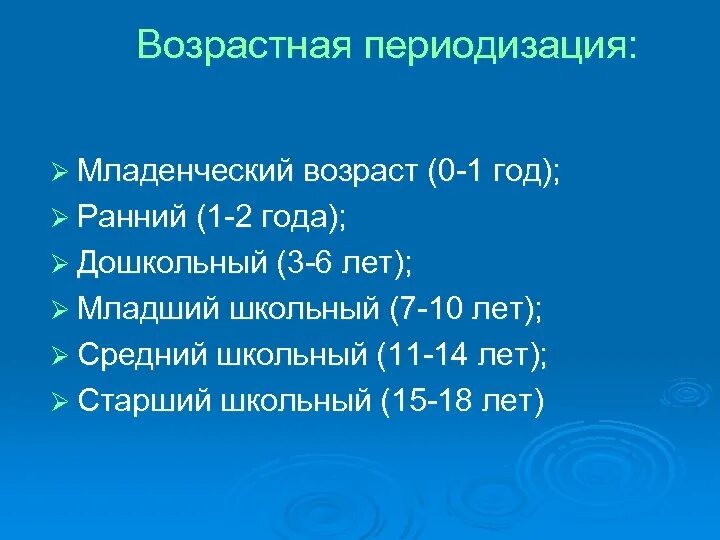 Возрастная периодизация:

➢ Младенческий возраст (0-1 год);
➢ Ранний (1-2 года);
➢ Дошкольный (3-6 лет);
➢ Младший школьный (7-10 лет);
➢ Средний школьный (11-14 лет);
➢ Старший школьный (15-18 лет)